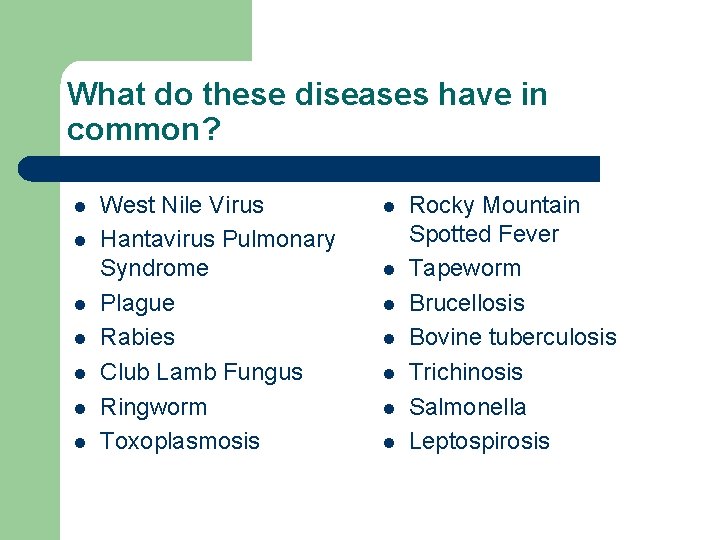 What do these diseases have in common?

- West Nile Virus
- Hantavirus Pulmonary Syndrome
- Plague
- Rabies
- Club Lamb Fungus
- Ringworm
- Toxoplasmosis

- Rocky Mountain Spotted Fever
- Tapeworm
- Brucellosis
- Bovine tuberculosis
- Trichinosis
- Salmonella
- Leptospirosis